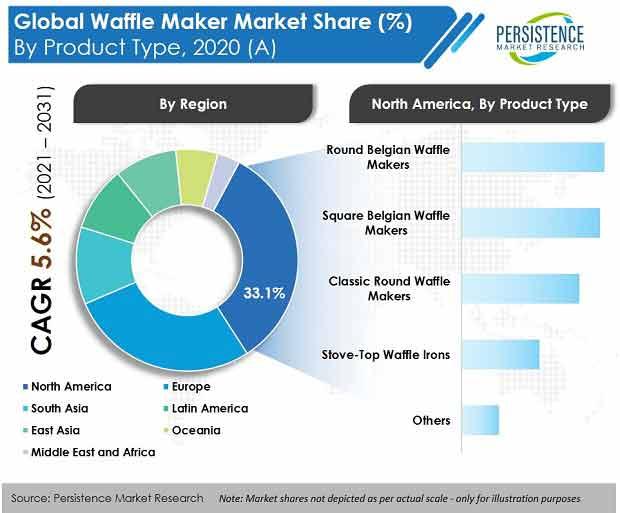 Global Waffle Maker Market Share (%)
By Product Type, 2020 (A)

PERSISTENCE
MARKET RESEARCH

CAGR 5.6% (2021 – 2031)

By Region

33.1%

North America
Europe
South Asia
Latin America
East Asia
Oceania
Middle East and Africa

North America, By Product Type

Round Belgian Waffle Makers

Square Belgian Waffle Makers

Classic Round Waffle Makers

Stove-Top Waffle Irons

Others

Source: Persistence Market Research

Note: Market shares not depicted as per actual scale - only for illustration purposes